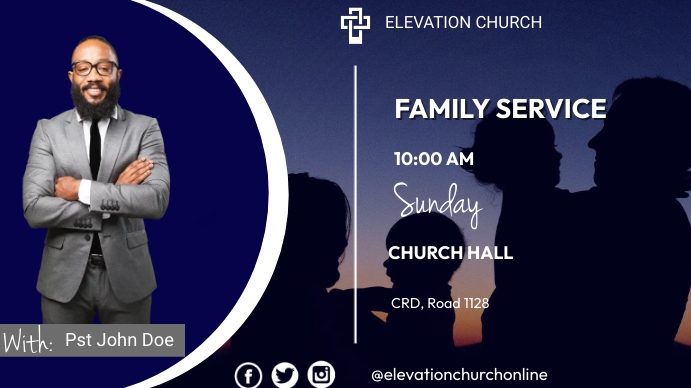 ELEVATION CHURCH

FAMILY SERVICE

10:00 AM

Sunday

CHURCH HALL

CRD, Road 1128

With: Pst John Doe

@elevationchurchonline